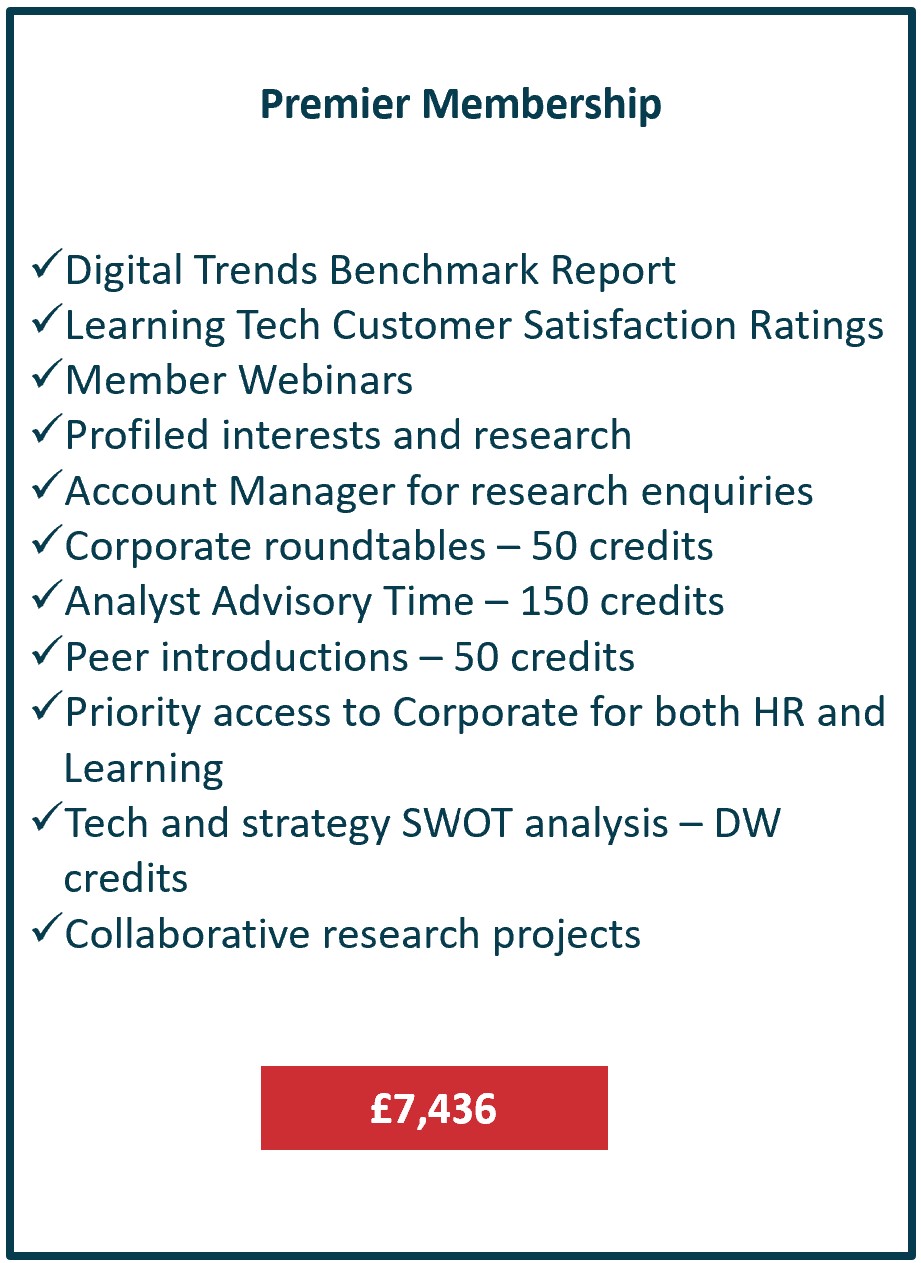 Premier Membership

✓Digital Trends Benchmark Report
✓Learning Tech Customer Satisfaction Ratings
✓Member Webinars
✓Profiled interests and research
✓Account Manager for research enquiries
✓Corporate roundtables – 50 credits
✓Analyst Advisory Time – 150 credits
✓Peer introductions – 50 credits
✓Priority access to Corporate for both HR and Learning
✓Tech and strategy SWOT analysis – DW credits
✓Collaborative research projects

£7,436